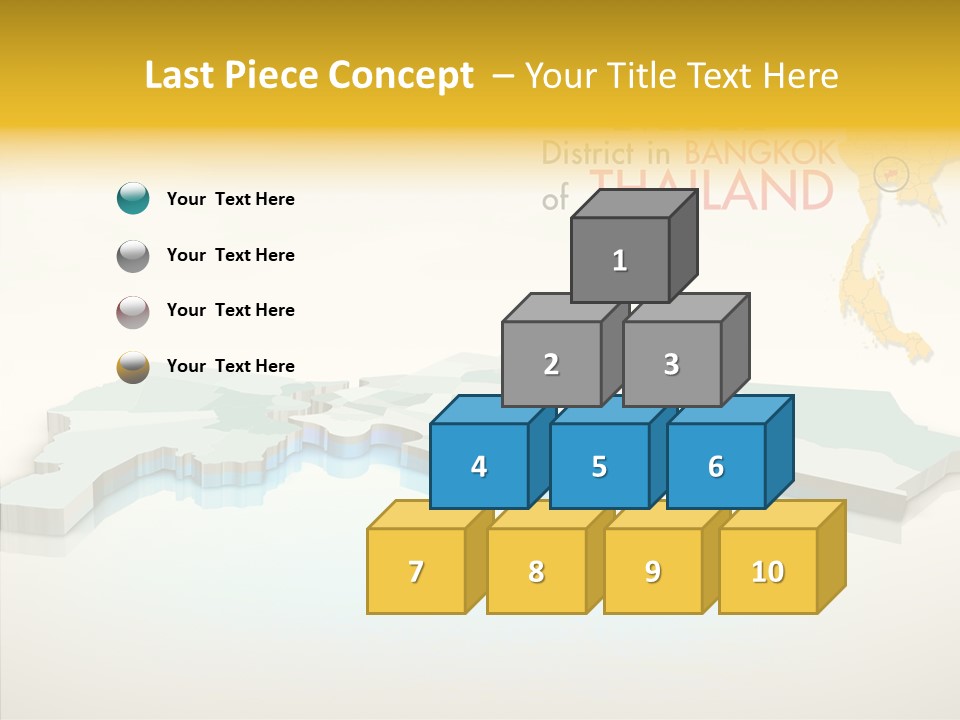 Last Piece Concept – Your Title Text Here

District in BANGKOK of THAILAND

Your Text Here

Your Text Here

Your Text Here

Your Text Here

1

2

3

4

5

6

7

8

9

10